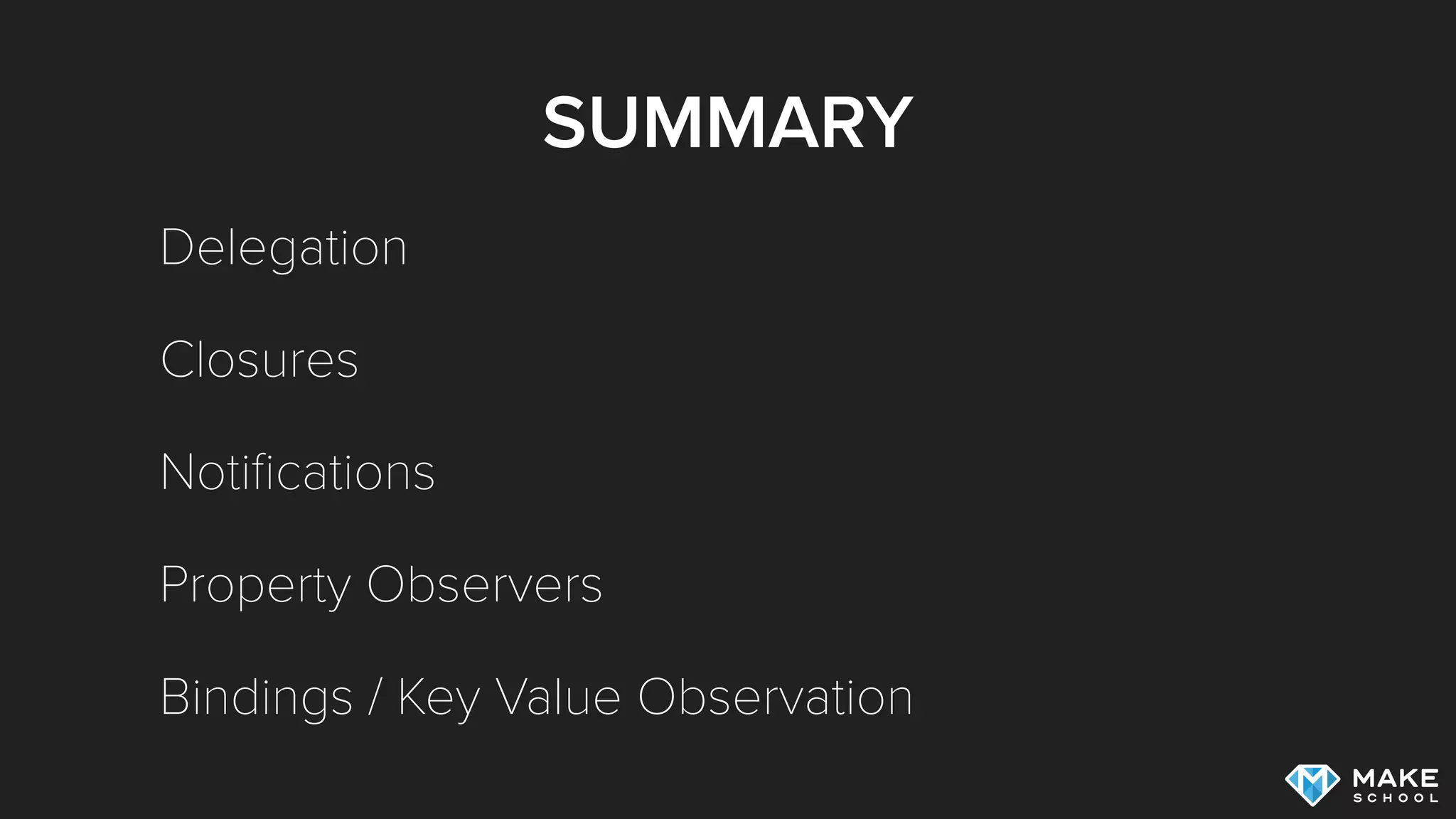 SUMMARY

Delegation

Closures

Notifications

Property Observers

Bindings / Key Value Observation

MAKE SCHOOL